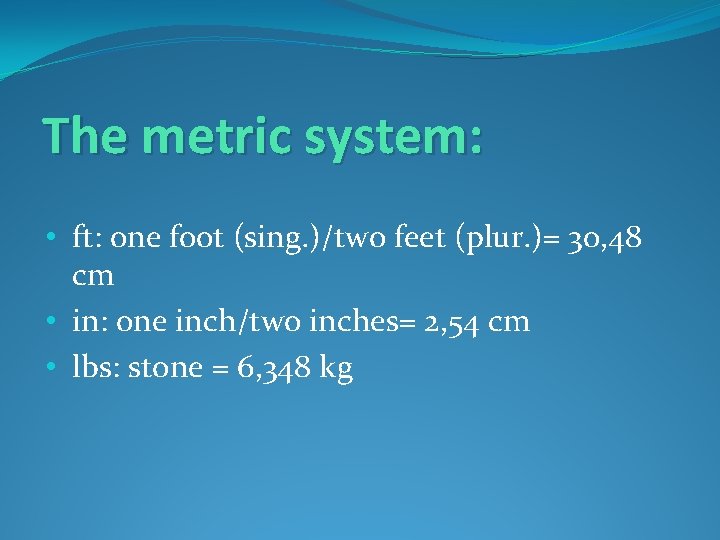 The metric system:

• ft: one foot (sing.)/two feet (plur.)= 30,48 cm
• in: one inch/two inches= 2,54 cm
• lbs: stone = 6,348 kg